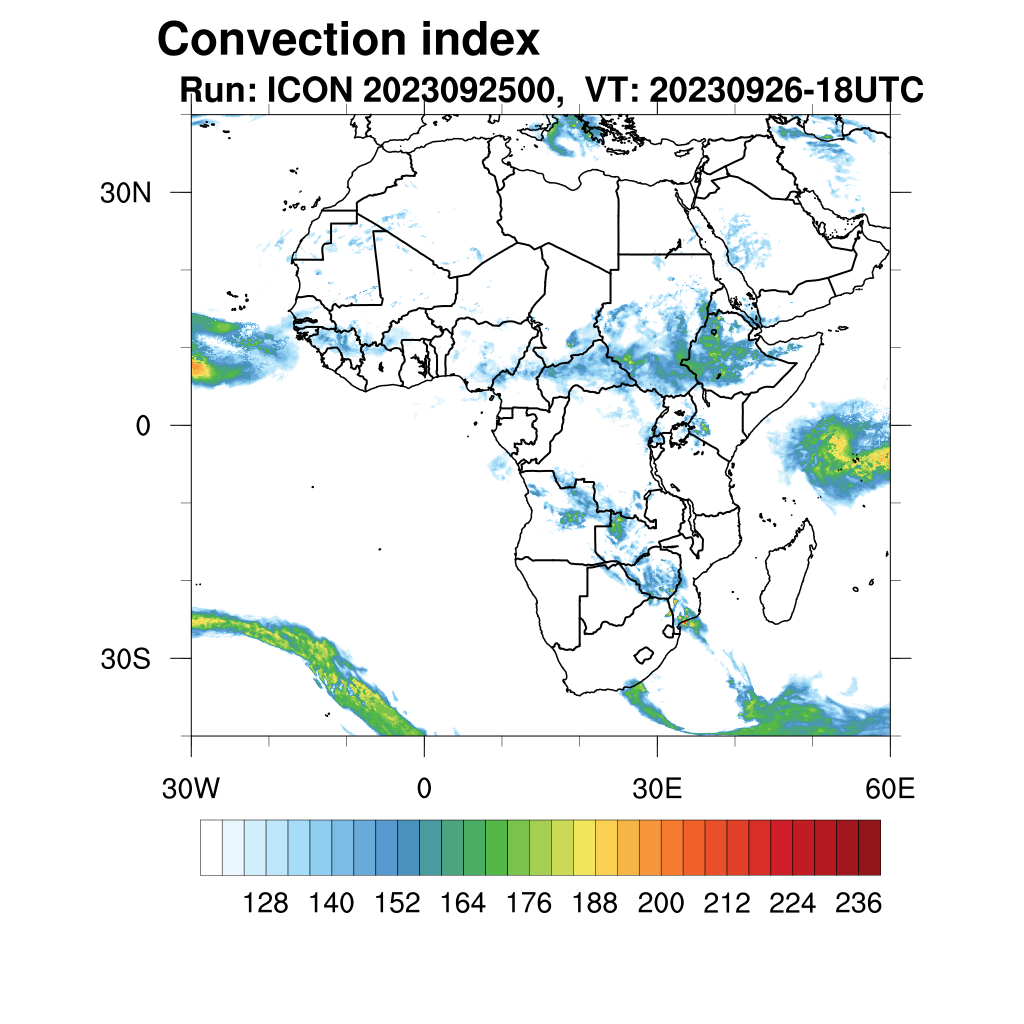 Convection index
Run: ICON 2023092500, VT: 20230926-18UTC

30N
0
30S

30W 0 30E 60E

128 140 152 164 176 188 200 212 224 236